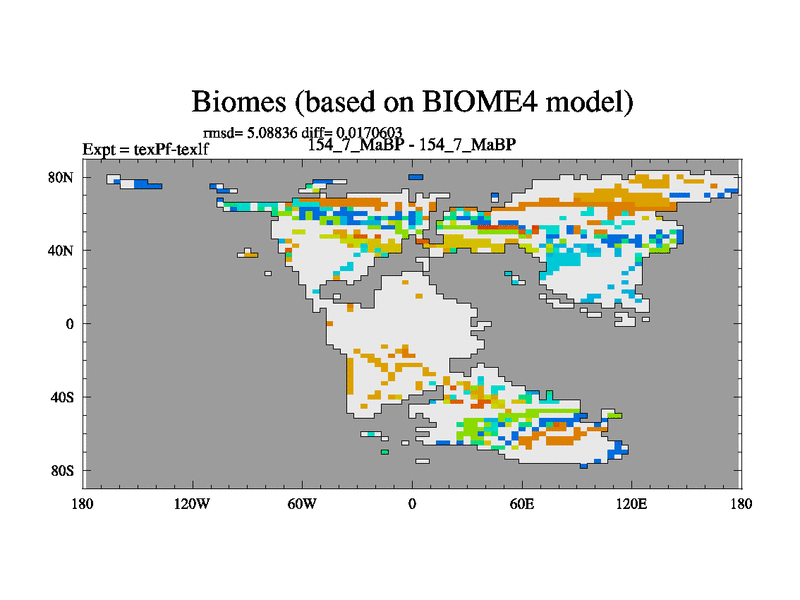 Biomes (based on BIOME4 model)

rmsd= 5.08836 diff= 0.0170603

Expt = texPf-texlf

154_7_MaBP - 154_7_MaBP

80N
40N
0
40S
80S

180
120W
60W
0
60E
120E
180